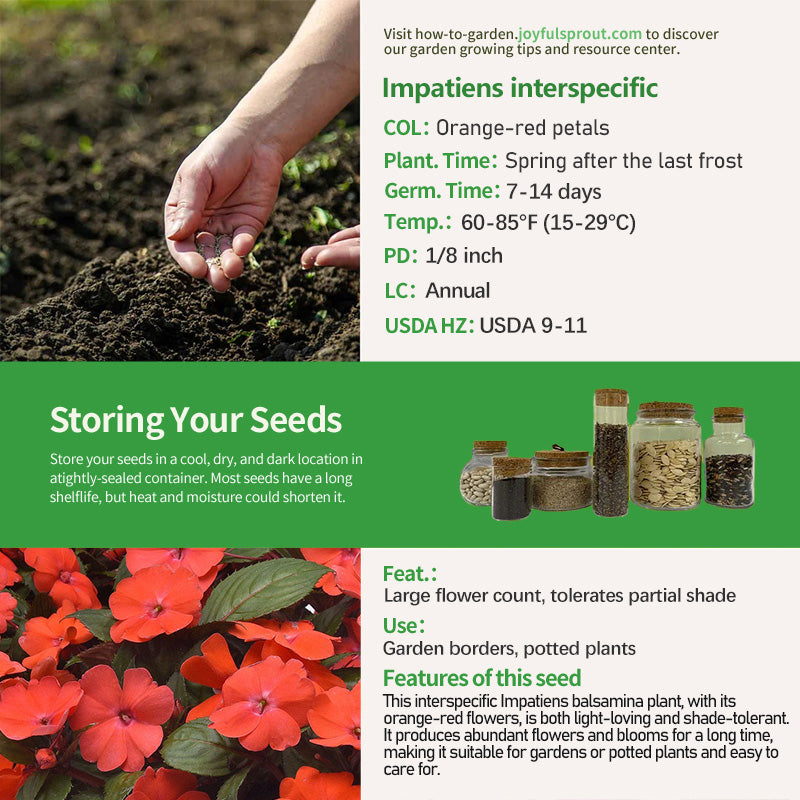 Visit how-to-garden.joyfulsprout.com to discover our garden growing tips and resource center.

Impatiens interspecific

COL: Orange-red petals

Plant. Time: Spring after the last frost

Germ. Time: 7-14 days

Temp.: 60-85°F (15-29°C)

PD: 1/8 inch

LC: Annual

USDA HZ: USDA 9-11

Storing Your Seeds

Store your seeds in a cool, dry, and dark location in atightly-sealed container. Most seeds have a long shelflife, but heat and moisture could shorten it.

Feat.:

Large flower count, tolerates partial shade

Use:

Garden borders, potted plants

Features of this seed

This interspecific Impatiens balsamina plant, with its orange-red flowers, is both light-loving and shade-tolerant. It produces abundant flowers and blooms for a long time, making it suitable for gardens or potted plants and easy to care for.